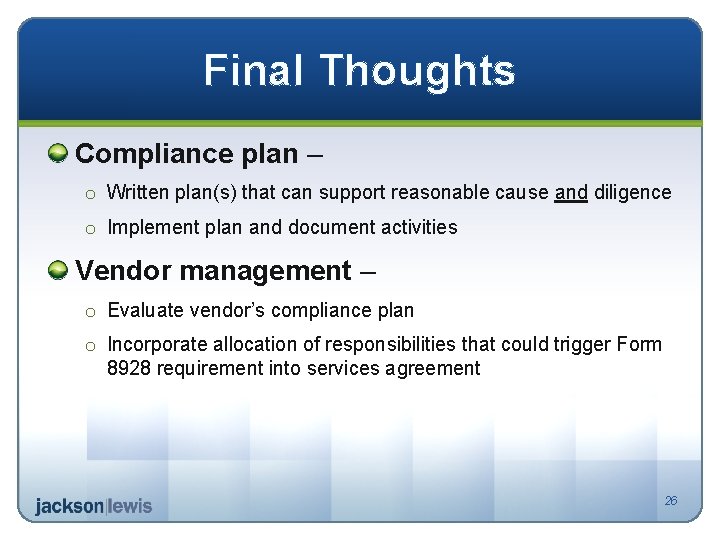 Final Thoughts

Compliance plan –

o Written plan(s) that can support reasonable cause and diligence

o Implement plan and document activities

Vendor management –

o Evaluate vendor's compliance plan

o Incorporate allocation of responsibilities that could trigger Form 8928 requirement into services agreement

jackson|lewis

26